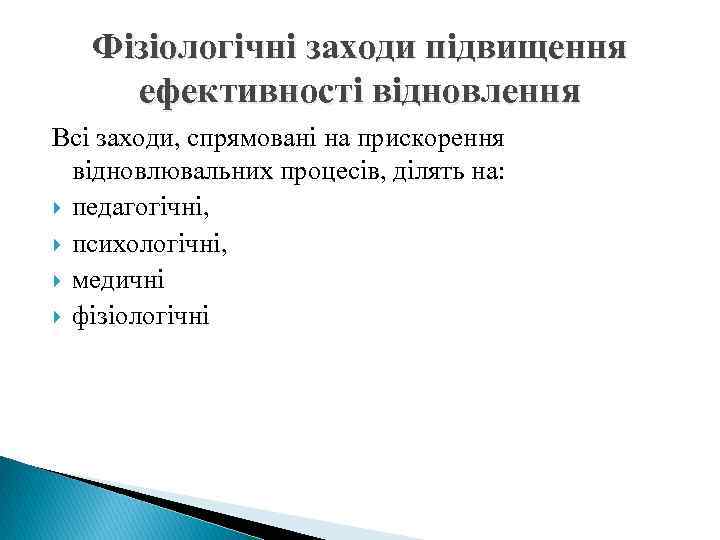 Фізіологічні заходи підвищення ефективності відновлення

Всі заходи, спрямовані на прискорення відновлювальних процесів, ділять на:

педагогічні,
психологічні,
медичні
фізіологічні